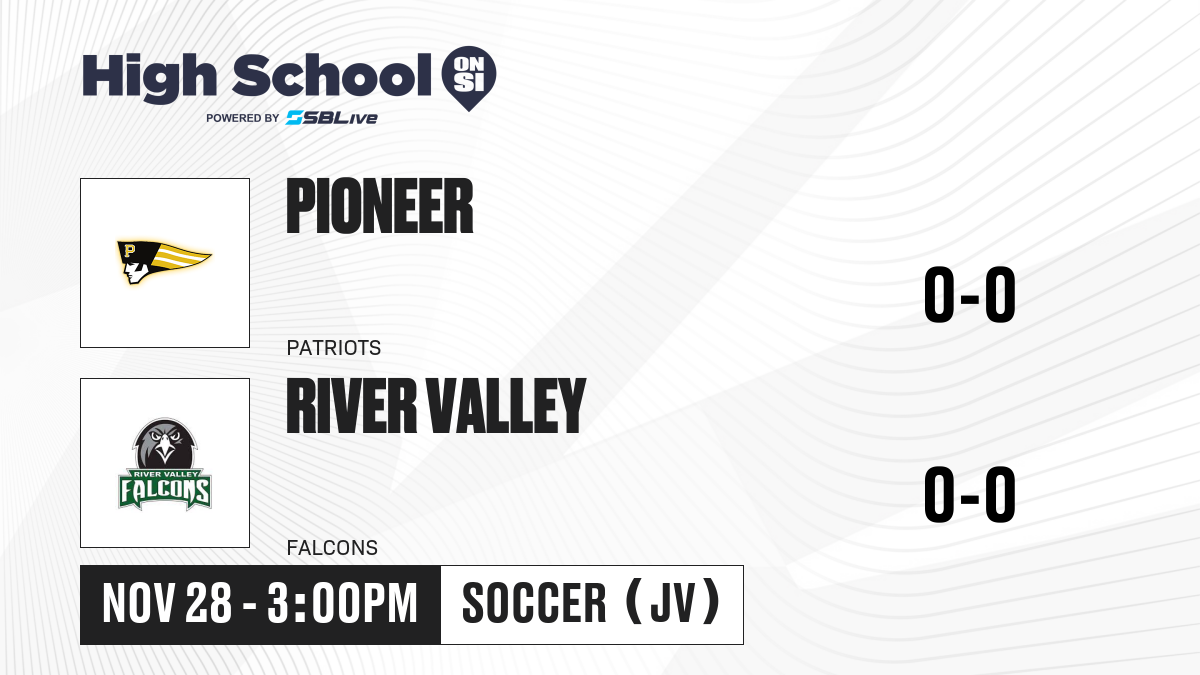 High School ON SI
POWERED BY SBLive

P

PIONEER

PATRIOTS

0-0

RIVER VALLEY FALCONS

RIVER VALLEY

FALCONS

0-0

NOV 28 - 3:00PM

SOCCER (JV)